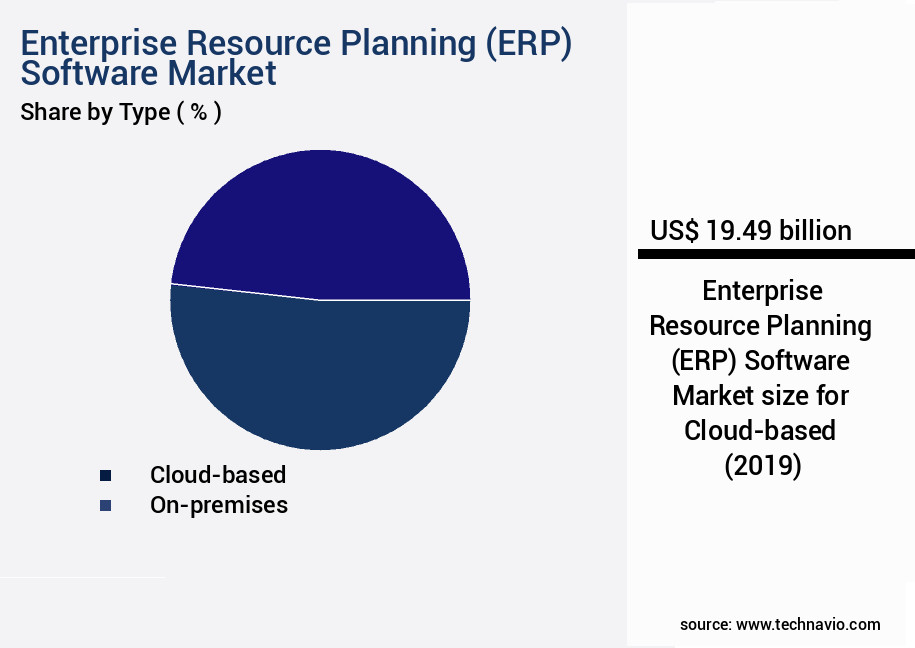 Enterprise Resource Planning (ERP) Software Market

Share by Type ( % )

Cloud-based
On-premises

US$ 19.49 billion

Enterprise Resource Planning (ERP) Software Market size for Cloud-based (2019)

source: www.technavio.com